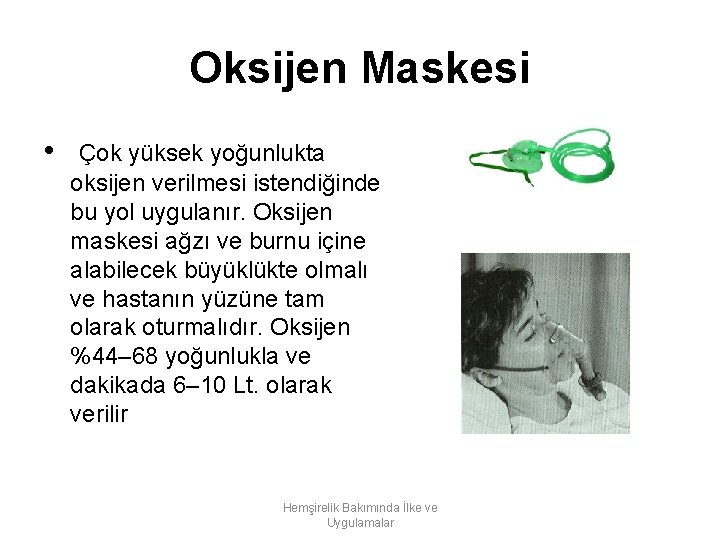 Oksijen Maskesi

• Çok yüksek yoğunlukta oksijen verilmesi istendiğinde bu yol uygulanır. Oksijen maskesi ağzı ve burnu içine alabilecek büyüklükte olmalı ve hastanın yüzüne tam olarak oturmalıdır. Oksijen %44–68 yoğunlukla ve dakikada 6–10 Lt. olarak verilir

Hemşirelik Bakımında İlke ve Uygulamalar